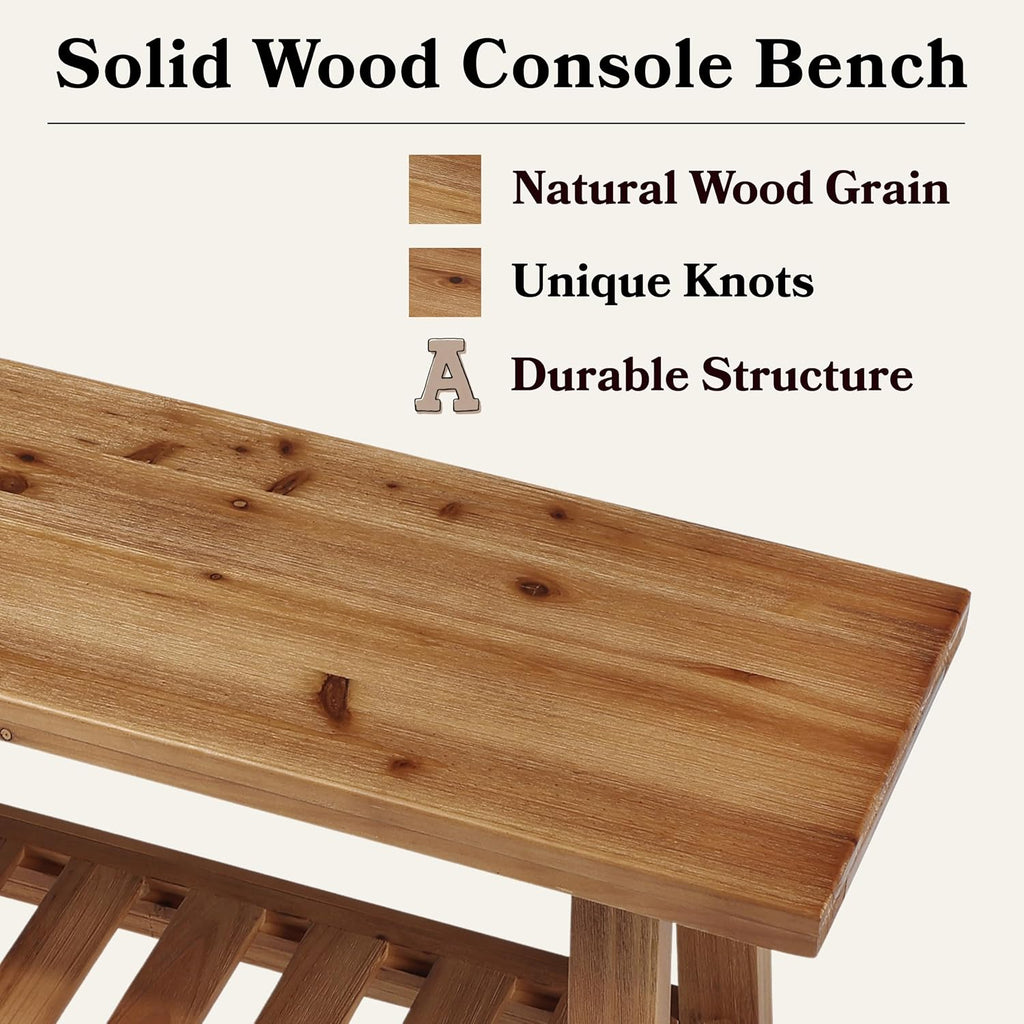 Solid Wood Console Bench

Natural Wood Grain

Unique Knots

A Durable Structure